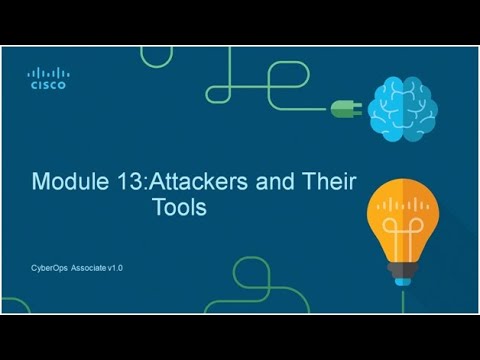 CISCO

Module 13:Attackers and Their Tools

CyberOps Associate v1.0